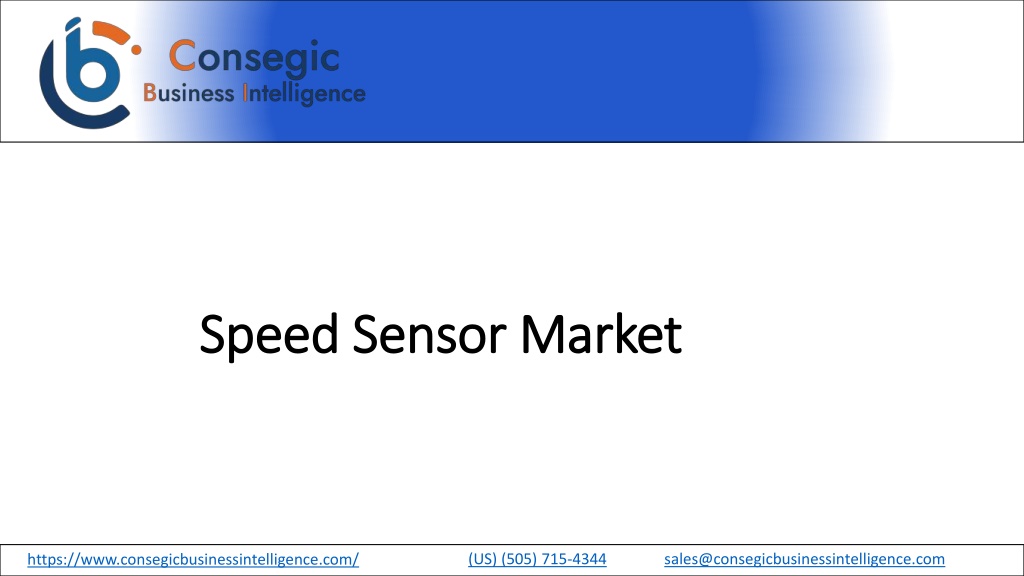 Consegic
Business Intelligence

Speed Sensor Market

https://www.consegicbusinessintelligence.com/ (US) (505) 715-4344 sales@consegicbusinessintelligence.com